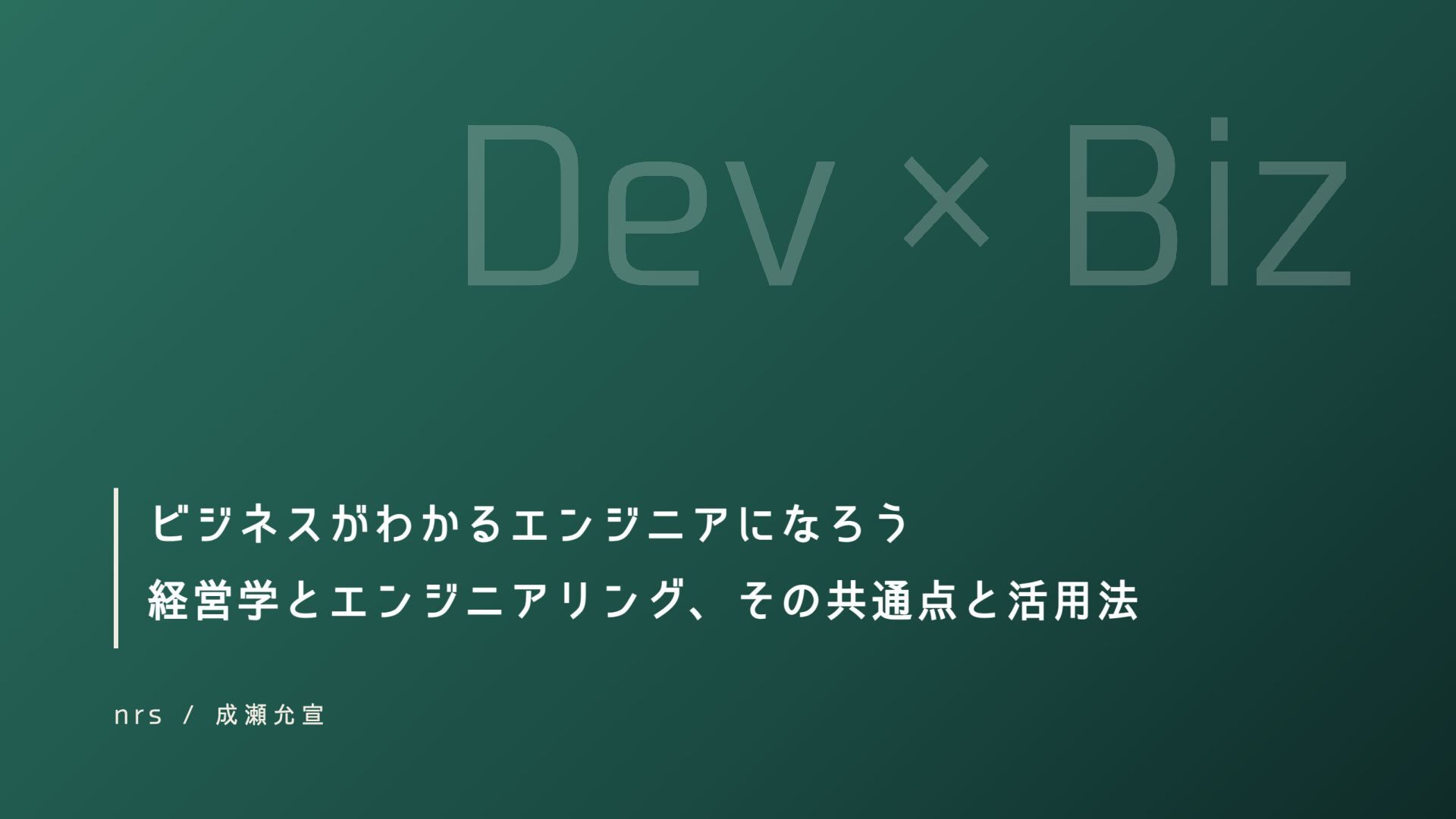 Dev × Biz

ビジネスがわかるエンジニアになろう
経営学とエンジニアリング、その共通点と活用法

nrs / 成瀬允宣